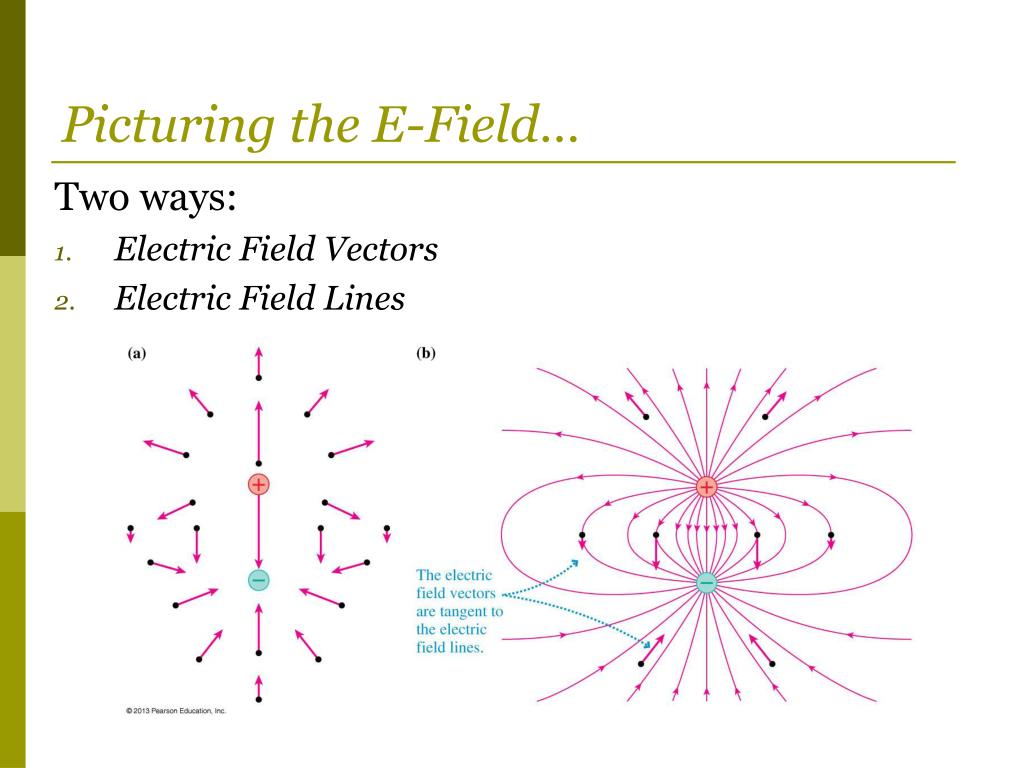 Picturing the E-Field…

Two ways:

1. Electric Field Vectors
2. Electric Field Lines

(a)

+

−

© 2013 Pearson Education, Inc.

(b)

+

−

The electric field vectors are tangent to the electric field lines.